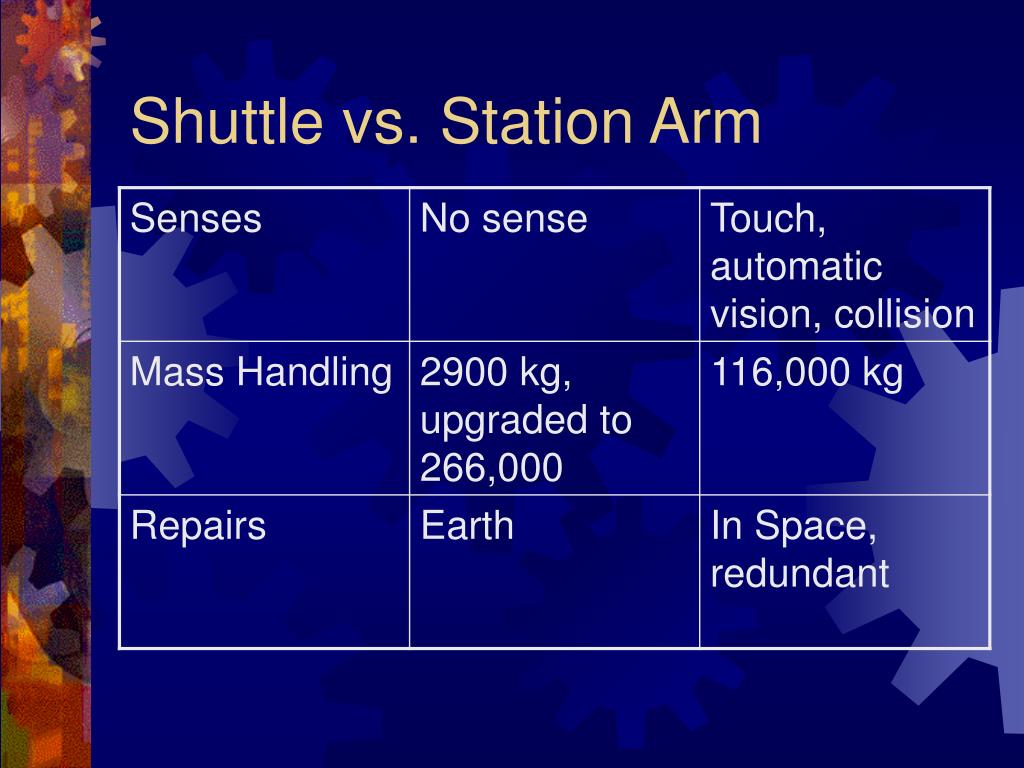 Shuttle vs. Station Arm

| Senses | No sense | Touch, automatic vision, collision |
|---|---|---|
| Mass Handling | 2900 kg, upgraded to 266,000 | 116,000 kg |
| Repairs | Earth | In Space, redundant |